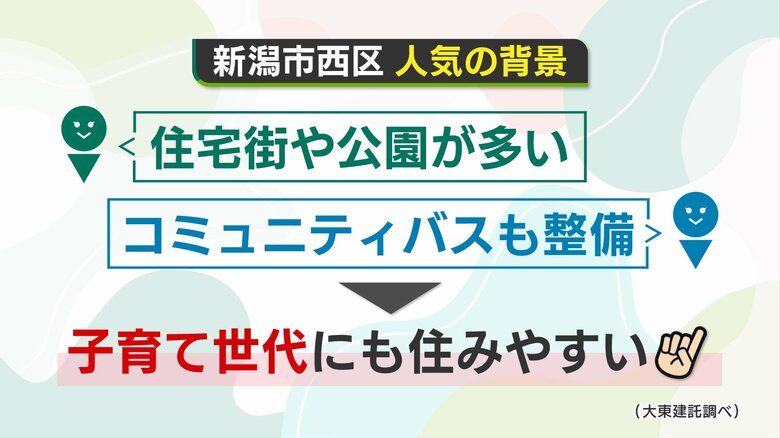 新潟市西区 人気の背景

住宅街や公園が多い

コミュニティバスも整備

子育て世代にも住みやすい

（大東建託調べ）